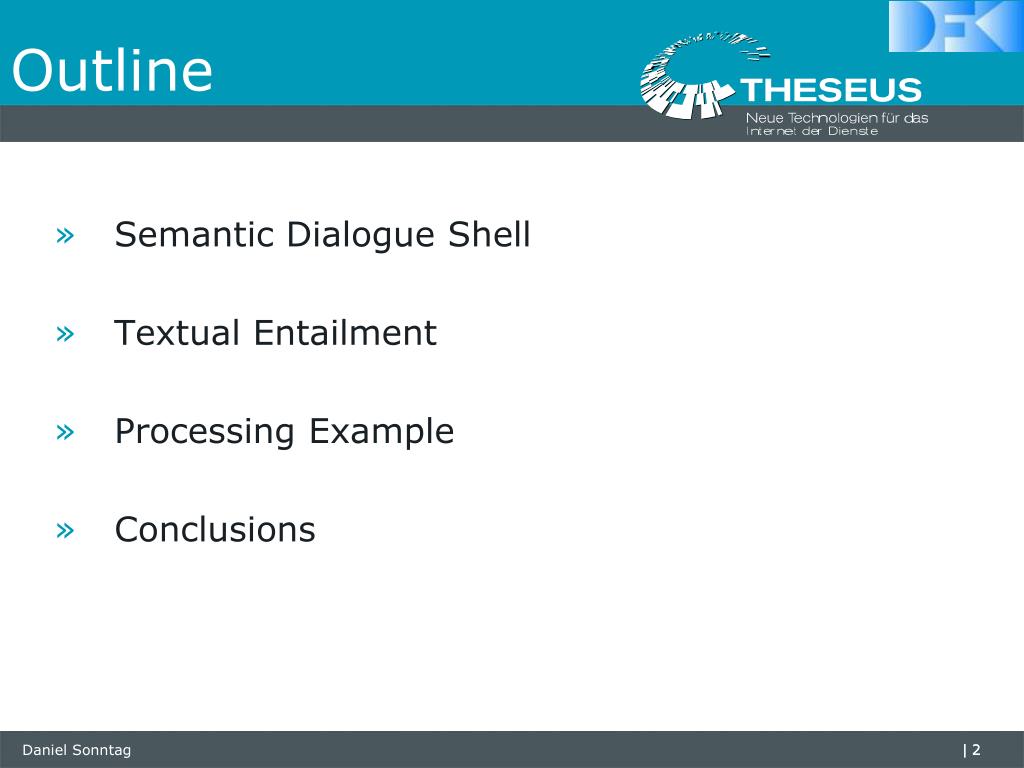 Outline

DFKI

THESEUS
Neue Technologien für das Internet der Dienste

» Semantic Dialogue Shell

» Textual Entailment

» Processing Example

» Conclusions

Daniel Sonntag

| 2